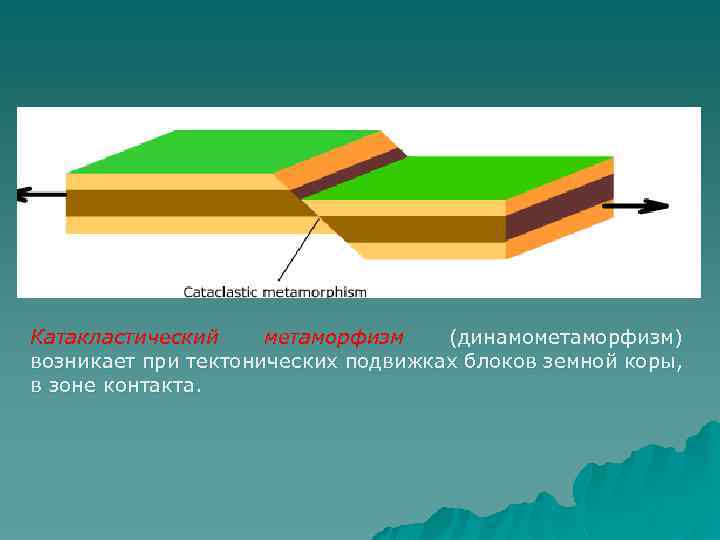 Cataclastic metamorphism

Катакластический метаморфизм (динамометаморфизм) возникает при тектонических подвижках блоков земной коры, в зоне контакта.